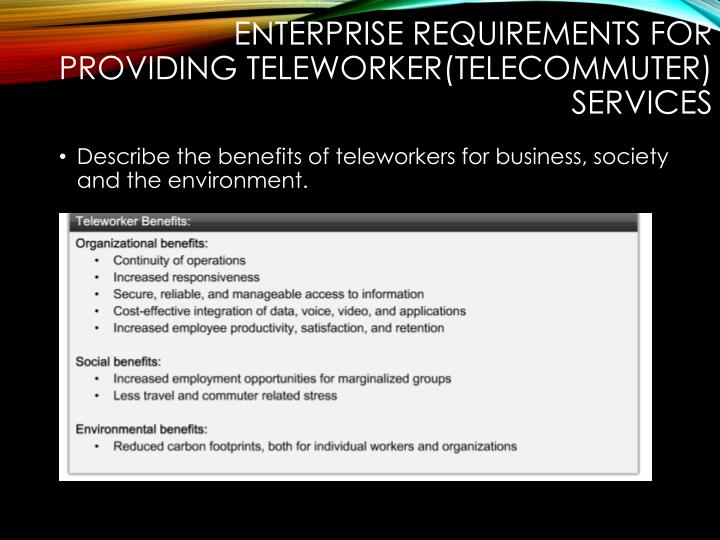 ENTERPRISE REQUIREMENTS FOR PROVIDING TELEWORKER(TELECOMMUTER) SERVICES

• Describe the benefits of teleworkers for business, society and the environment.

Teleworker Benefits:

Organizational benefits:
• Continuity of operations
• Increased responsiveness
• Secure, reliable, and manageable access to information
• Cost-effective integration of data, voice, video, and applications
• Increased employee productivity, satisfaction, and retention

Social benefits:
• Increased employment opportunities for marginalized groups
• Less travel and commuter related stress

Environmental benefits:
• Reduced carbon footprints, both for individual workers and organizations